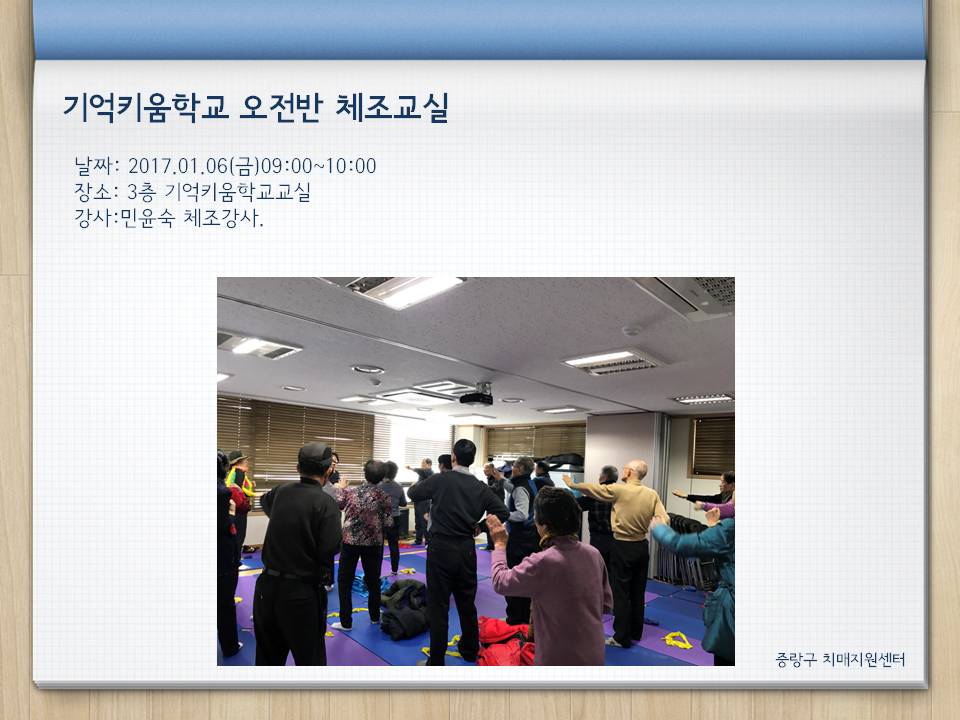 기억키움학교 오전반 체조교실

날짜: 2017.01.06(금)09:00~10:00
장소: 3층 기억키움학교교실
강사:민윤숙 체조강사.

중랑구 치매지원센터